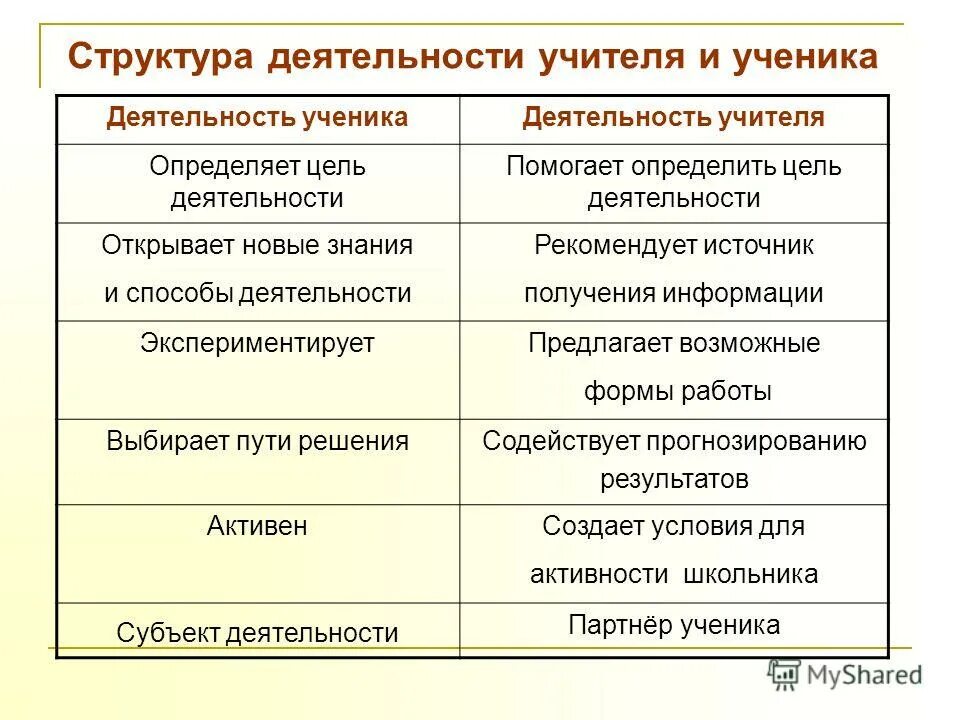 Структура деятельности учителя и ученика

| Деятельность ученика | Деятельность учителя |
|---|---|
| Определяет цель деятельности | Помогает определить цель деятельности |
| Открывает новые знания и способы деятельности | Рекомендует источник получения информации |
| Экспериментирует | Предлагает возможные формы работы |
| Выбирает пути решения | Содействует прогнозированию результатов |
| Активен | Создает условия для активности школьника |
| Субъект деятельности | Партнёр ученика |

MyShared